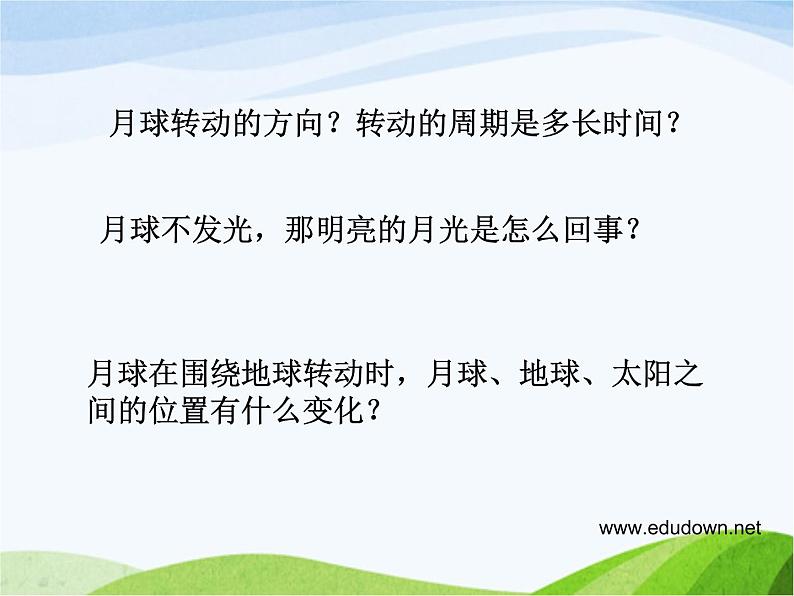 月球转动的方向？转动的周期是多长时间？

月球不发光，那明亮的月光是怎么回事？

月球在围绕地球转动时，月球、地球、太阳之间的位置有什么变化？

www.edudown.net